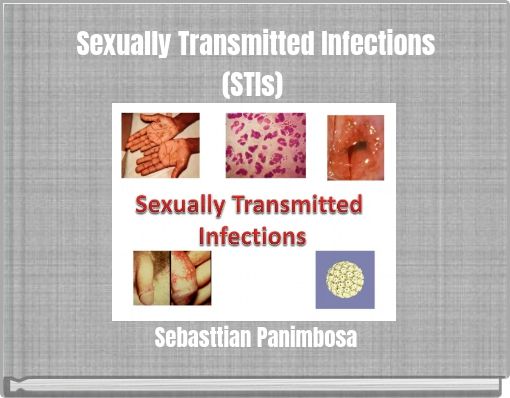 Sexually Transmitted Infections (STIs)

Sexually Transmitted Infections

Sebasttian Panimbosa